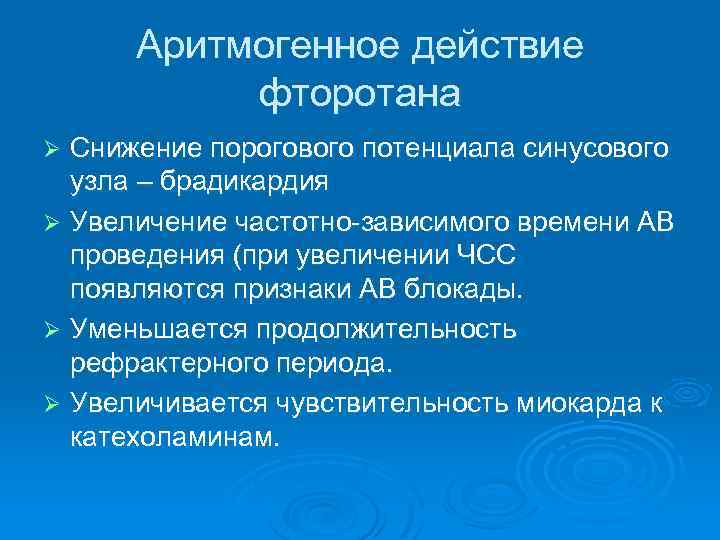 Аритмогенное действие фторотана

➢ Снижение порогового потенциала синусового узла – брадикардия

➢ Увеличение частотно-зависимого времени АВ проведения (при увеличении ЧСС появляются признаки АВ блокады.

➢ Уменьшается продолжительность рефрактерного периода.

➢ Увеличивается чувствительность миокарда к катехоламинам.